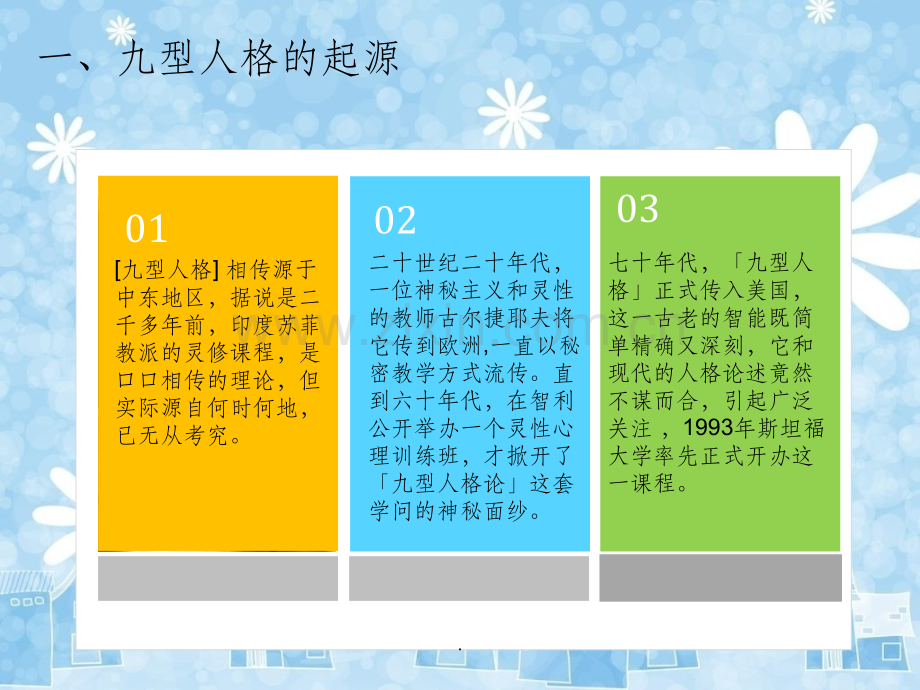 一、九型人格的起源

01

[九型人格]相传源于中东地区，据说是二千多年前，印度苏菲教派的灵修课程，是口口相传的理论，但实际源自何时何地，已无从考究。

02

二十世纪二十年代，一位神秘主义和灵性的教师古尔捷耶夫将它传到欧洲,一直以秘密教学方式流传。直到六十年代，在智利公开举办一个灵性心理训练班，才掀开了「九型人格论」这套学问的神秘面纱。

03

七十年代，「九型人格」正式传入美国，这一古老的智能既简单精确又深刻，它和现代的人格论述竟然不谋而合，引起广泛关注，1993年斯坦福大学率先正式开办这一课程。

.